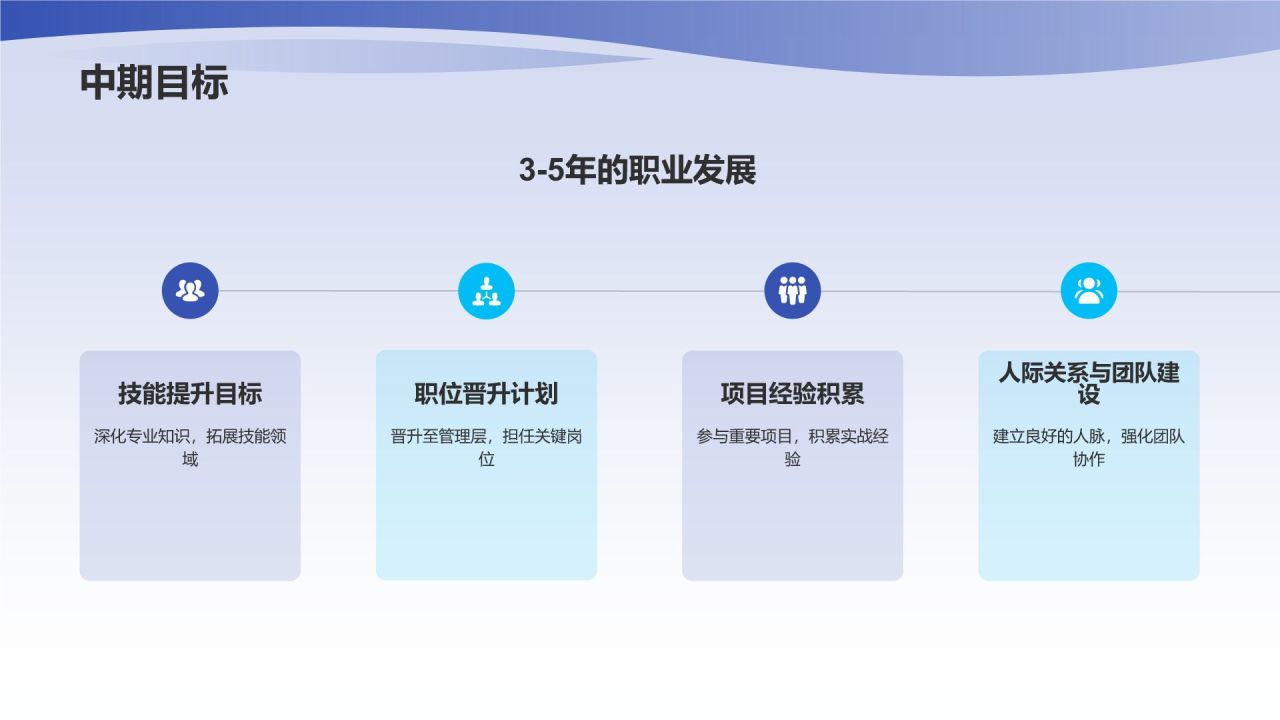 中期目标

3-5年的职业发展

技能提升目标

深化专业知识，拓展技能领域

职位晋升计划

晋升至管理层，担任关键岗位

项目经验积累

参与重要项目，积累实战经验

人际关系与团队建设

建立良好的人脉，强化团队协作